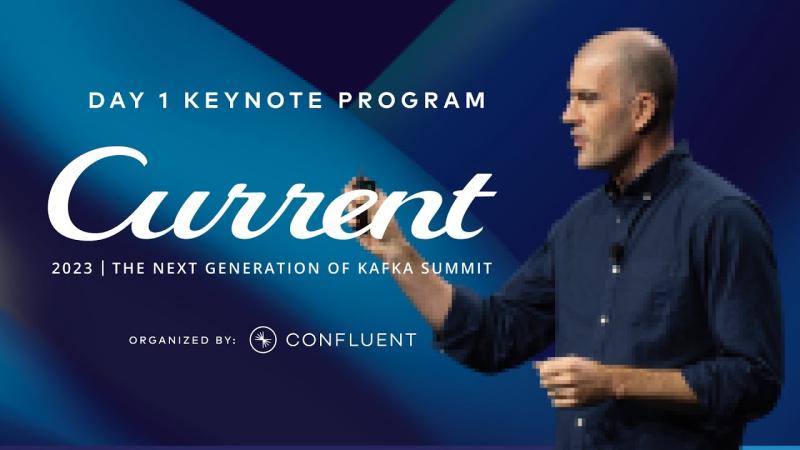 DAY 1 KEYNOTE PROGRAM

Current

2023 | THE NEXT GENERATION OF KAFKA SUMMIT

ORGANIZED BY: CONFLUENT